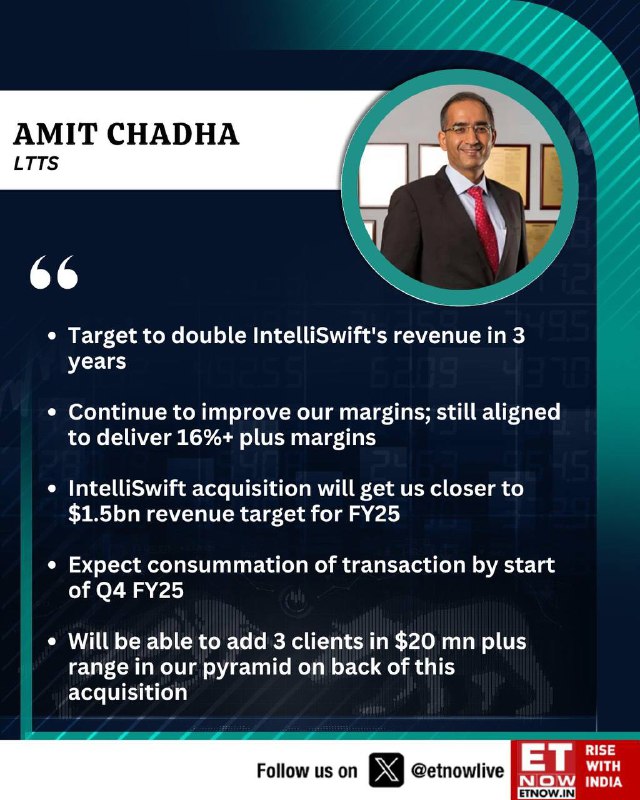 AMIT CHADHA
LTTS

"

• Target to double IntelliSwift's revenue in 3 years

• Continue to improve our margins; still aligned to deliver 16%+ plus margins

• IntelliSwift acquisition will get us closer to $1.5bn revenue target for FY25

• Expect consummation of transaction by start of Q4 FY25

• Will be able to add 3 clients in $20 mn plus range in our pyramid on back of this acquisition

Follow us on X @etnowlive

ET NOW
ETNOW.IN
RISE WITH INDIA